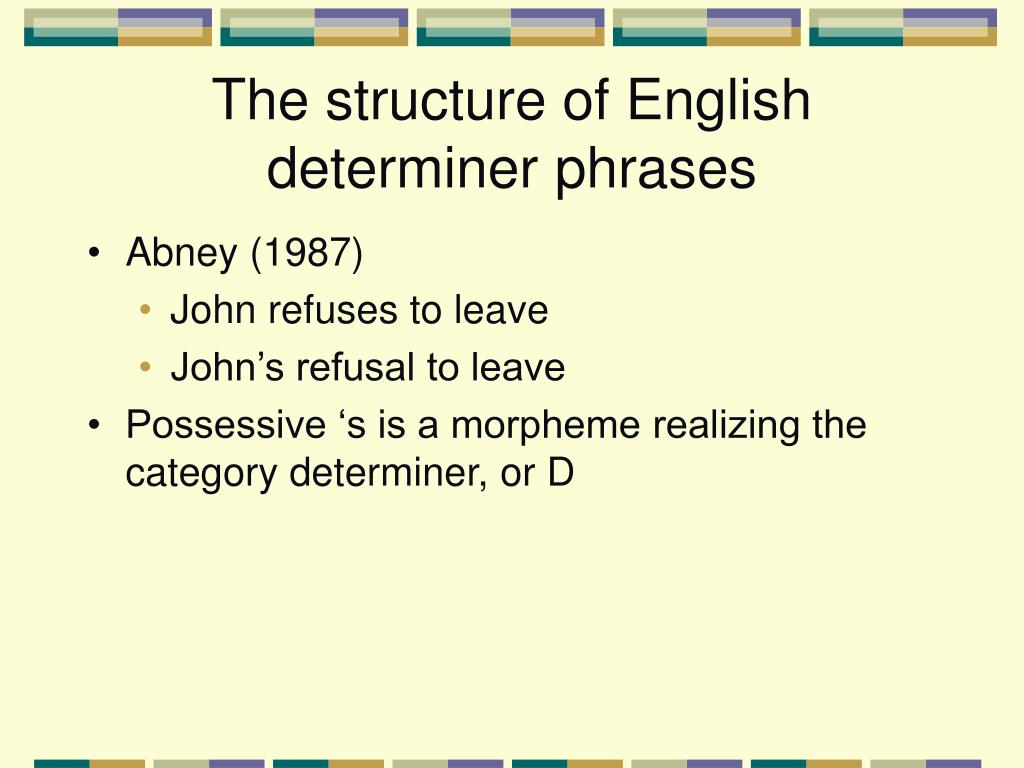 The structure of English determiner phrases

• Abney (1987)
 • John refuses to leave
 • John’s refusal to leave
• Possessive ‘s is a morpheme realizing the category determiner, or D